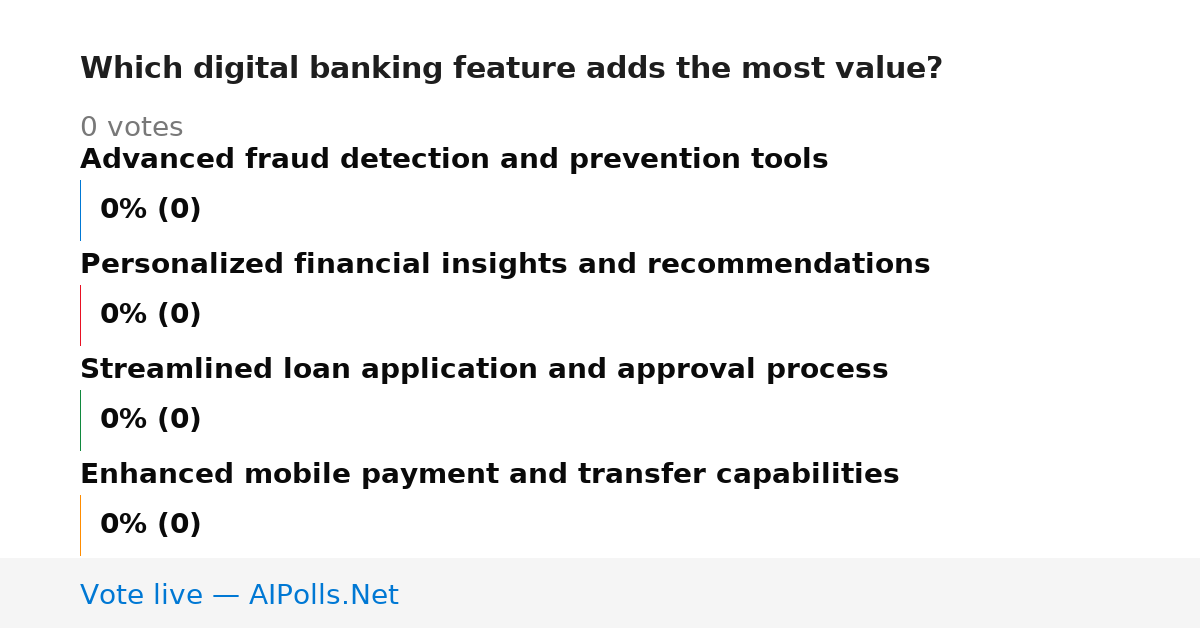 Which digital banking feature adds the most value?

0 votes

Advanced fraud detection and prevention tools

0% (0)

Personalized financial insights and recommendations

0% (0)

Streamlined loan application and approval process

0% (0)

Enhanced mobile payment and transfer capabilities

0% (0)

Vote live — AIPolls.Net